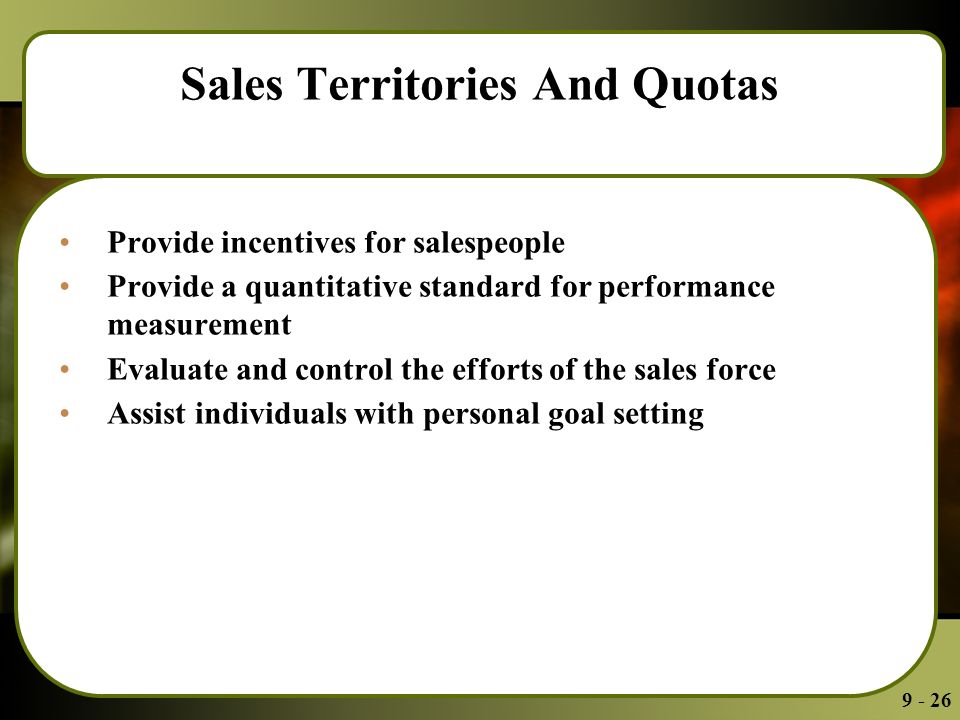 Sales Territories And Quotas

• Provide incentives for salespeople
• Provide a quantitative standard for performance measurement
• Evaluate and control the efforts of the sales force
• Assist individuals with personal goal setting

9 - 26